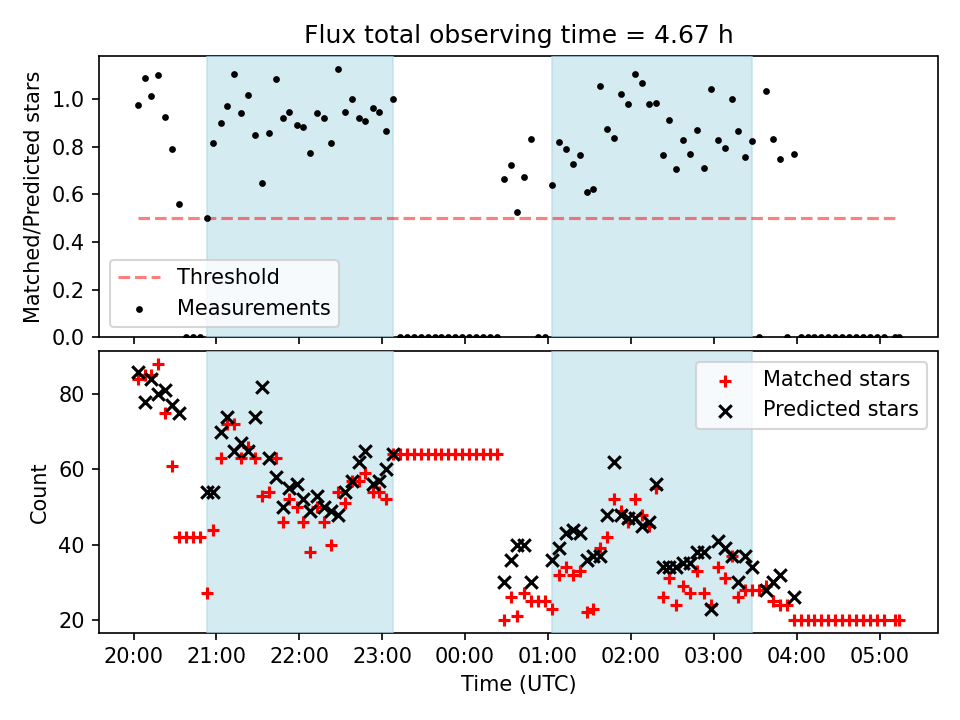 Flux total observing time = 4.67 h

Matched/Predicted stars

1.0
0.8
0.6
0.4
0.2
0.0

Threshold
Measurements

Count

80
60
40
20

Matched stars
Predicted stars

20:00 21:00 22:00 23:00 00:00 01:00 02:00 03:00 04:00 05:00

Time (UTC)